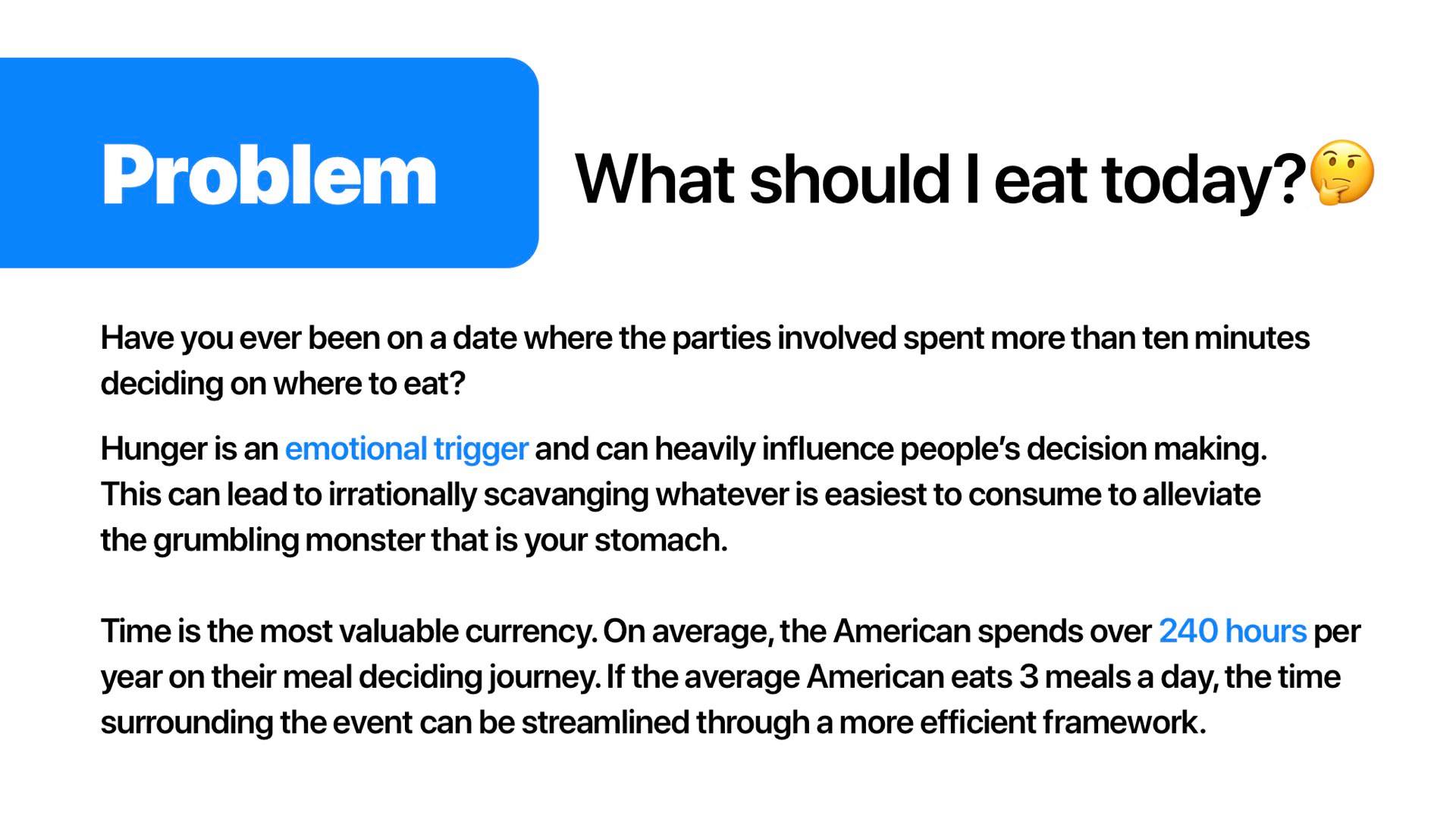 Problem

What should I eat today?🤔

Have you ever been on a date where the parties involved spent more than ten minutes deciding on where to eat?

Hunger is an emotional trigger and can heavily influence people's decision making. This can lead to irrationally scavanging whatever is easiest to consume to alleviate the grumbling monster that is your stomach.

Time is the most valuable currency. On average, the American spends over 240 hours per year on their meal deciding journey. If the average American eats 3 meals a day, the time surrounding the event can be streamlined through a more efficient framework.